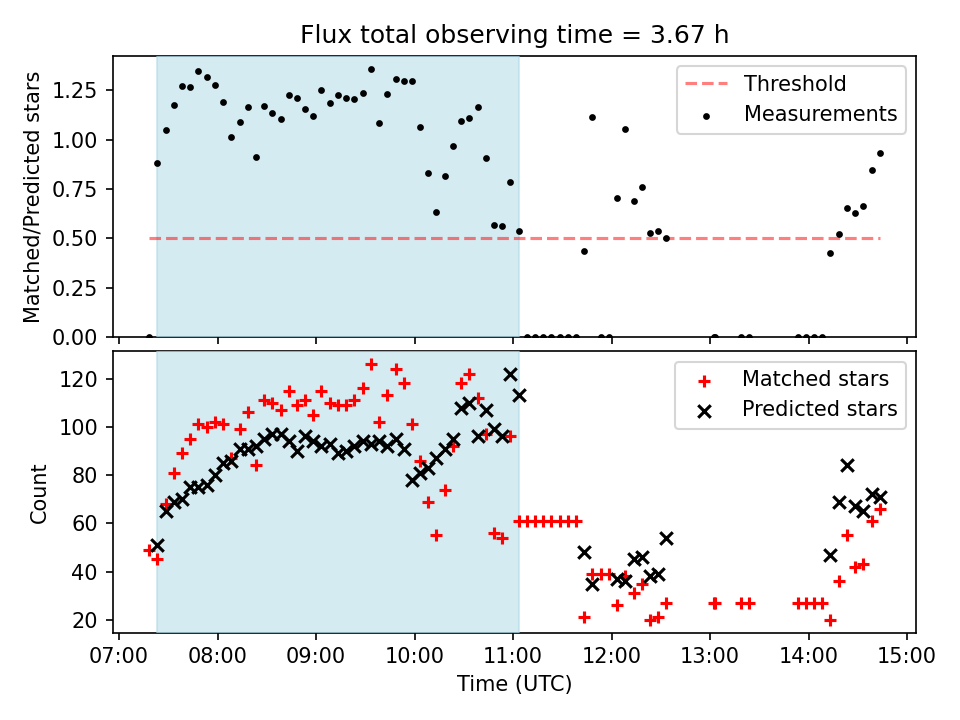 Flux total observing time = 3.67 h

Matched/Predicted stars

1.25
1.00
0.75
0.50
0.25
0.00

Threshold
Measurements

Count

120
100
80
60
40
20

Matched stars
Predicted stars

07:00 08:00 09:00 10:00 11:00 12:00 13:00 14:00 15:00

Time (UTC)